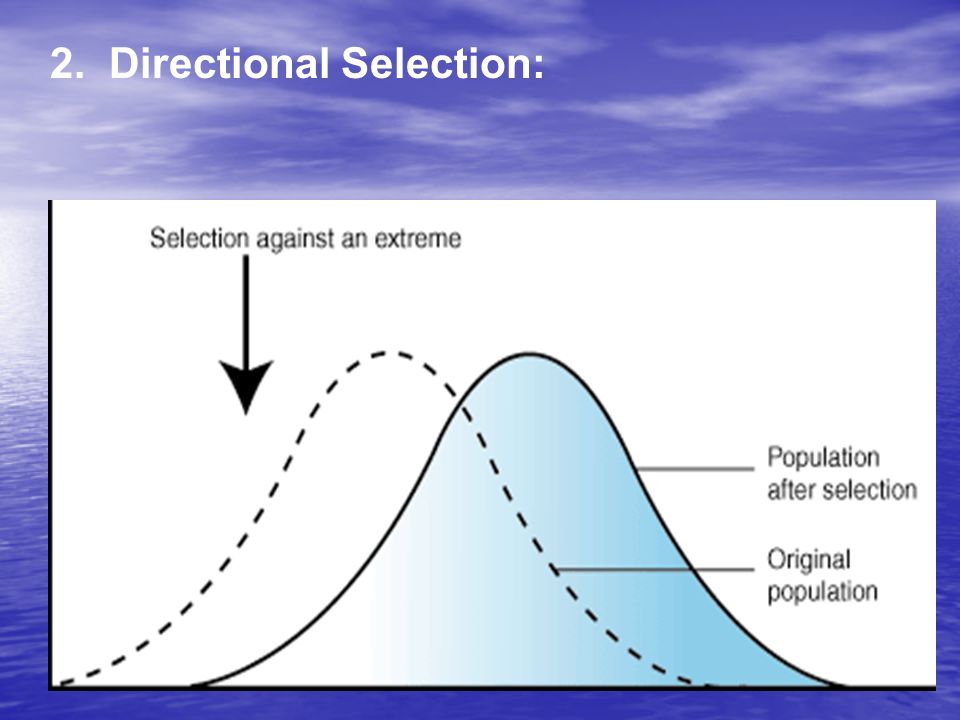 2. Directional Selection:

Selection against an extreme

Population after selection

Original population